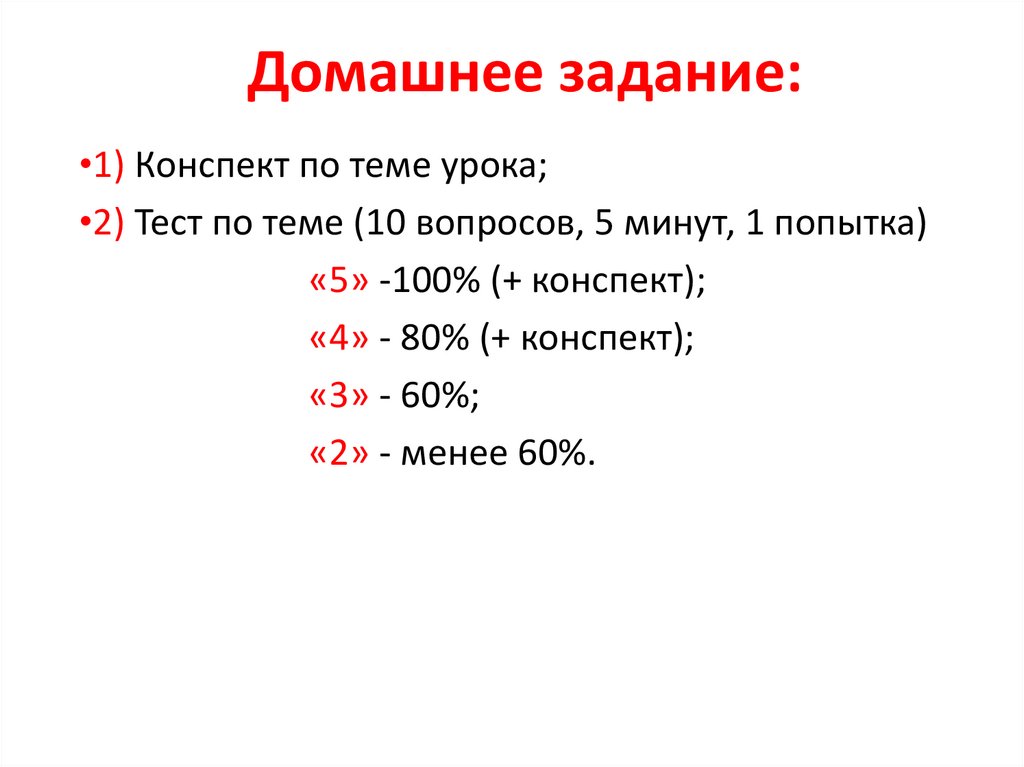 Домашнее задание:

•1) Конспект по теме урока;

•2) Тест по теме (10 вопросов, 5 минут, 1 попытка)

«5» -100% (+ конспект);

«4» - 80% (+ конспект);

«3» - 60%;

«2» - менее 60%.